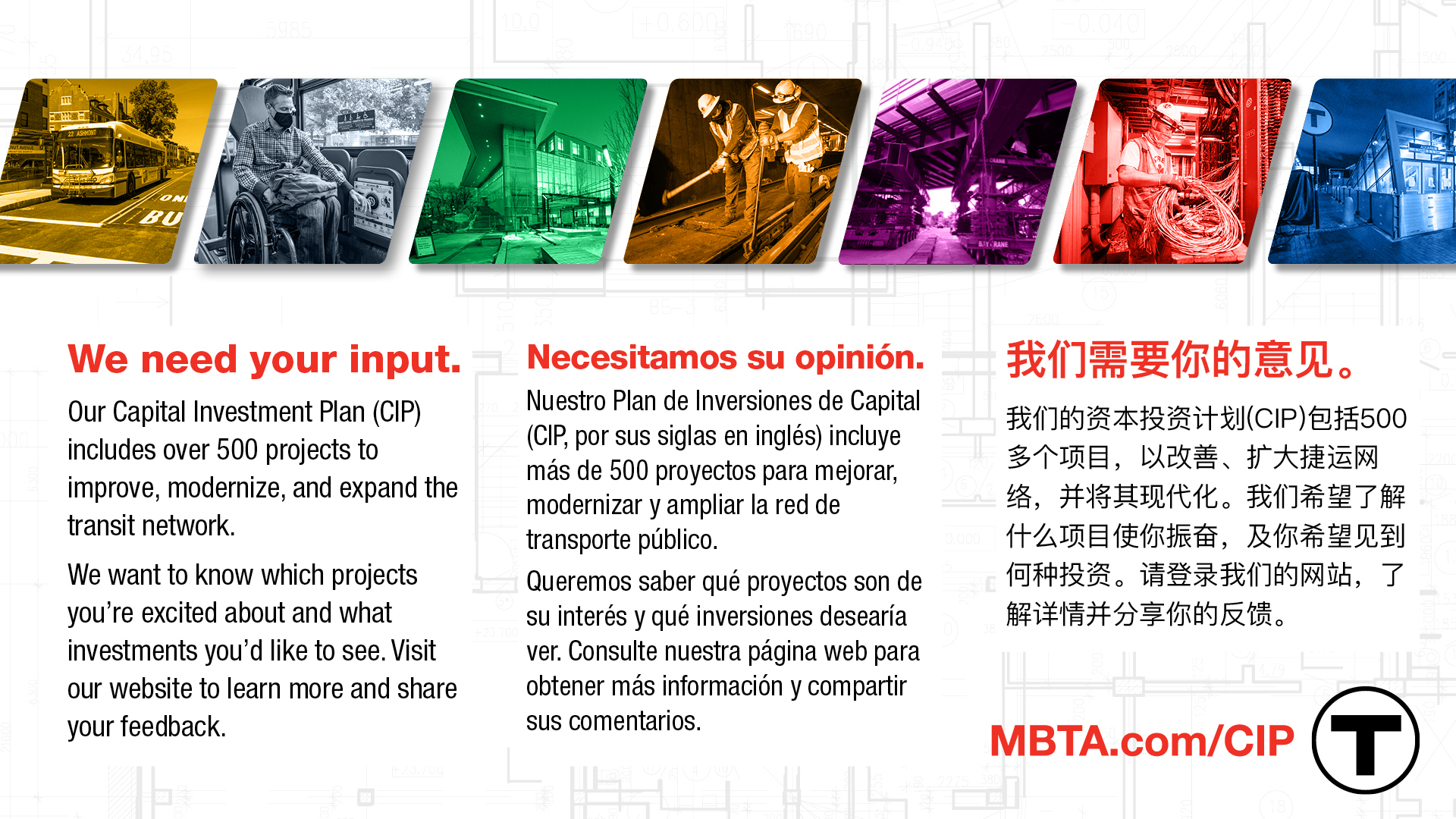 We need your input.

Our Capital Investment Plan (CIP) includes over 500 projects to improve, modernize, and expand the transit network.

We want to know which projects you're excited about and what investments you'd like to see. Visit our website to learn more and share your feedback.

Necesitamos su opinión.

Nuestro Plan de Inversiones de Capital (CIP, por sus siglas en inglés) incluye más de 500 proyectos para mejorar, modernizar y ampliar la red de transporte público.

Queremos saber qué proyectos son de su interés y qué inversiones desearía ver. Consulte nuestra página web para obtener más información y compartir sus comentarios.

我们需要你的意见。

我们的资本投资计划(CIP)包括500多个项目，以改善、扩大捷运网络，并将其现代化。我们希望了解什么项目使你振奋，及你希望见到何种投资。请登录我们的网站，了解详情并分享你的反馈。

MBTA.com/CIP

T